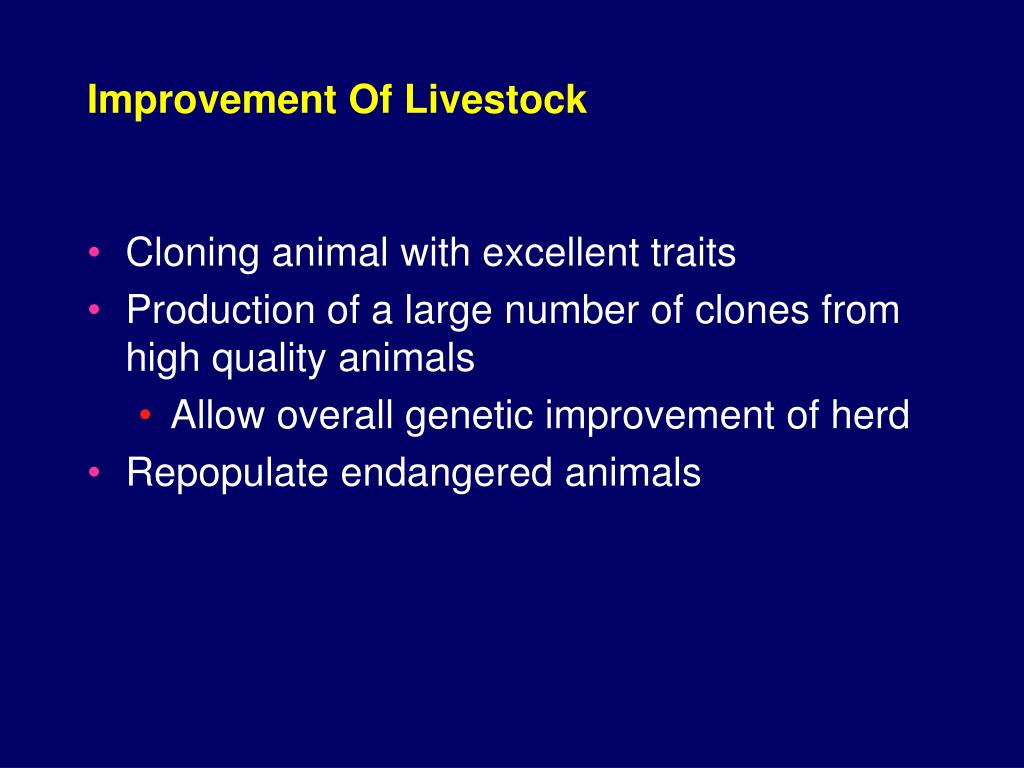 Improvement Of Livestock

• Cloning animal with excellent traits
• Production of a large number of clones from high quality animals
  • Allow overall genetic improvement of herd
• Repopulate endangered animals